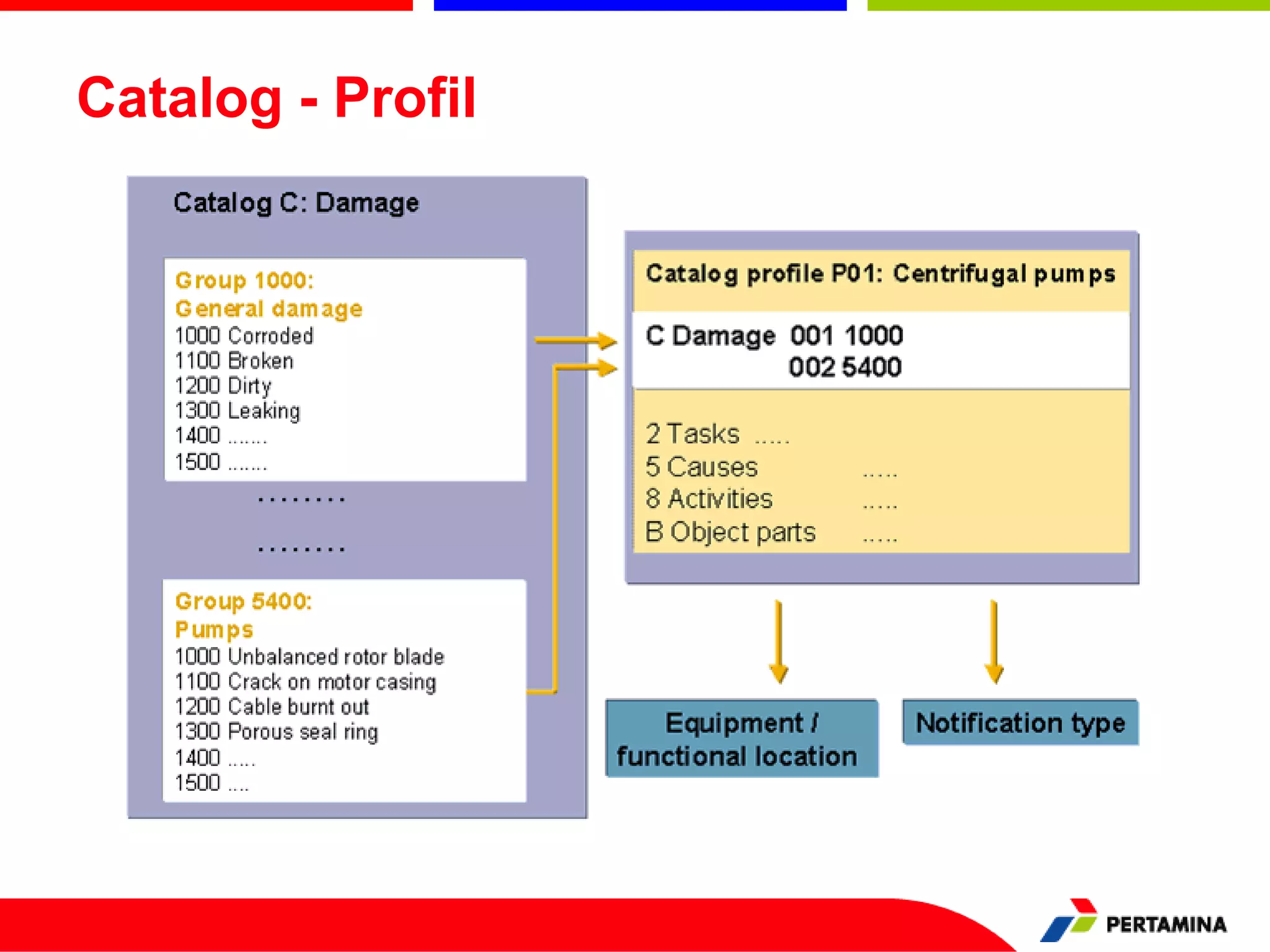 Catalog - Profil

Catalog C: Damage

Group 1000:
General damage
1000 Corroded
1100 Broken
1200 Dirty
1300 Leaking
1400 .......
1500 .......

........

........

Group 5400:
Pumps
1000 Unbalanced rotor blade
1100 Crack on motor casing
1200 Cable burnt out
1300 Porous seal ring
1400 .....
1500 ....

Catalog profile P01: Centrifugal pumps

C Damage 001 1000
002 5400

2 Tasks .....
5 Causes .....
8 Activities .....
B Object parts .....

Equipment / functional location

Notification type

PERTAMINA